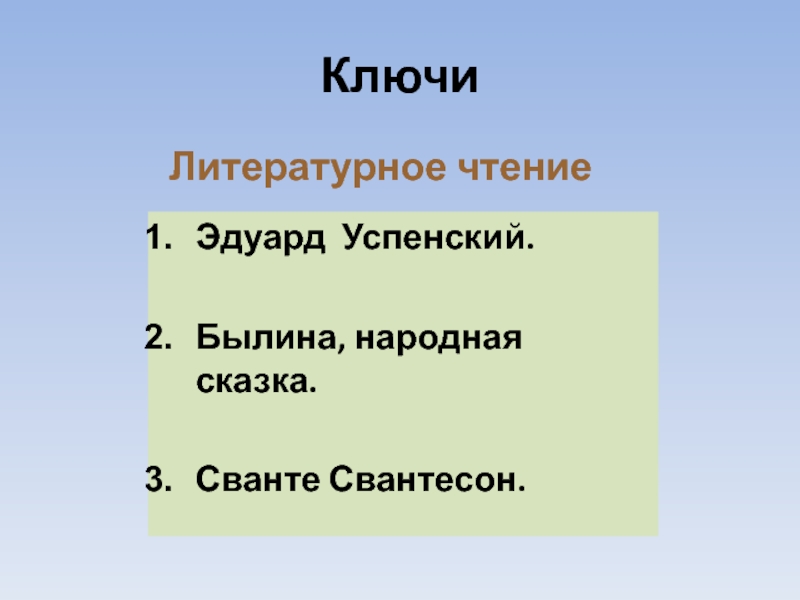 Ключи

Литературное чтение

1. Эдуард Успенский.

2. Былина, народная сказка.

3. Сванте Свантесон.